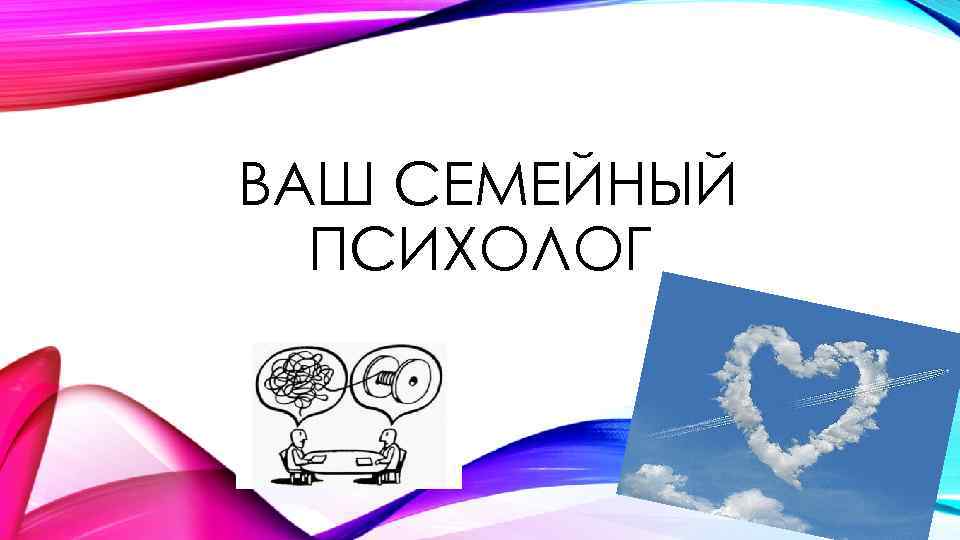 ВАШ СЕМЕЙНЫЙ ПСИХОЛОГ